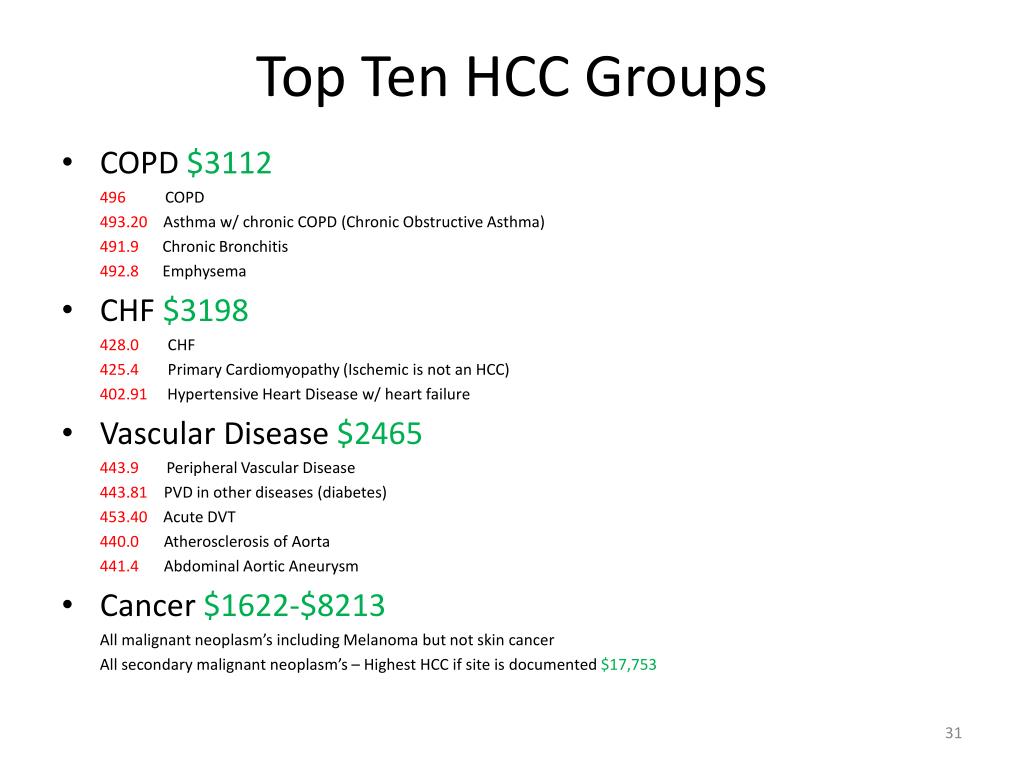 Top Ten HCC Groups

• COPD \$3112

496 COPD
493.20 Asthma w/ chronic COPD (Chronic Obstructive Asthma)
491.9 Chronic Bronchitis
492.8 Emphysema

• CHF \$3198

428.0 CHF
425.4 Primary Cardiomyopathy (Ischemic is not an HCC)
402.91 Hypertensive Heart Disease w/ heart failure

• Vascular Disease \$2465

443.9 Peripheral Vascular Disease
443.81 PVD in other diseases (diabetes)
453.40 Acute DVT
440.0 Atherosclerosis of Aorta
441.4 Abdominal Aortic Aneurysm

• Cancer \$1622-\$8213

All malignant neoplasm's including Melanoma but not skin cancer
All secondary malignant neoplasm's – Highest HCC if site is documented \$17,753

31